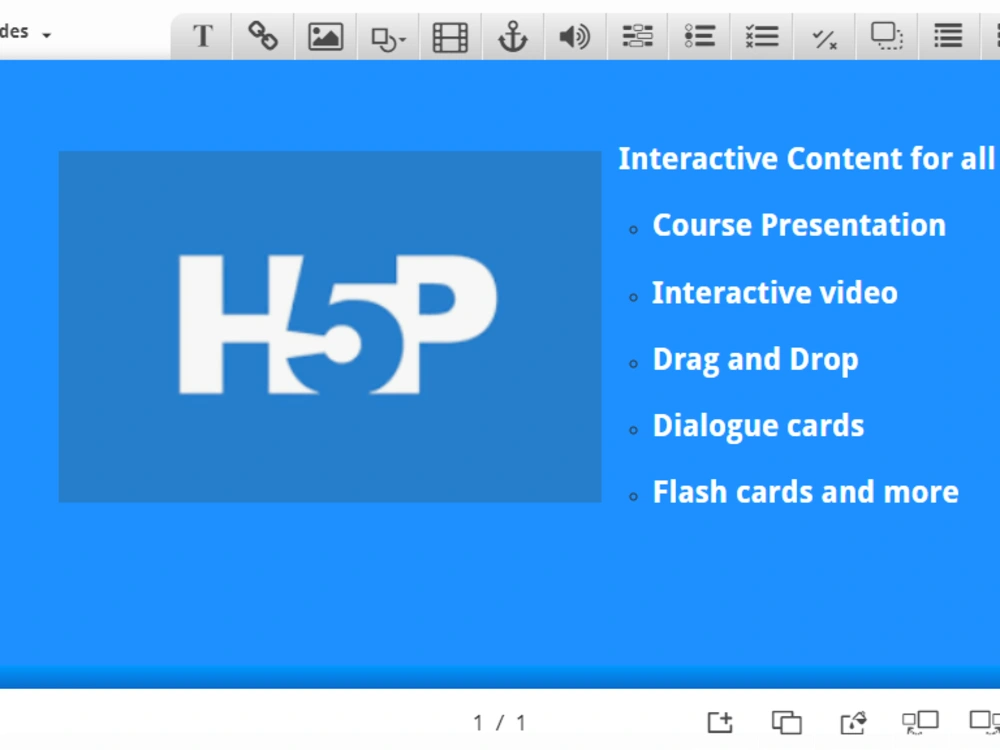 des

T

H5P

Interactive Content for all

- Course Presentation
- Interactive video
- Drag and Drop
- Dialogue cards
- Flash cards and more

1 / 1